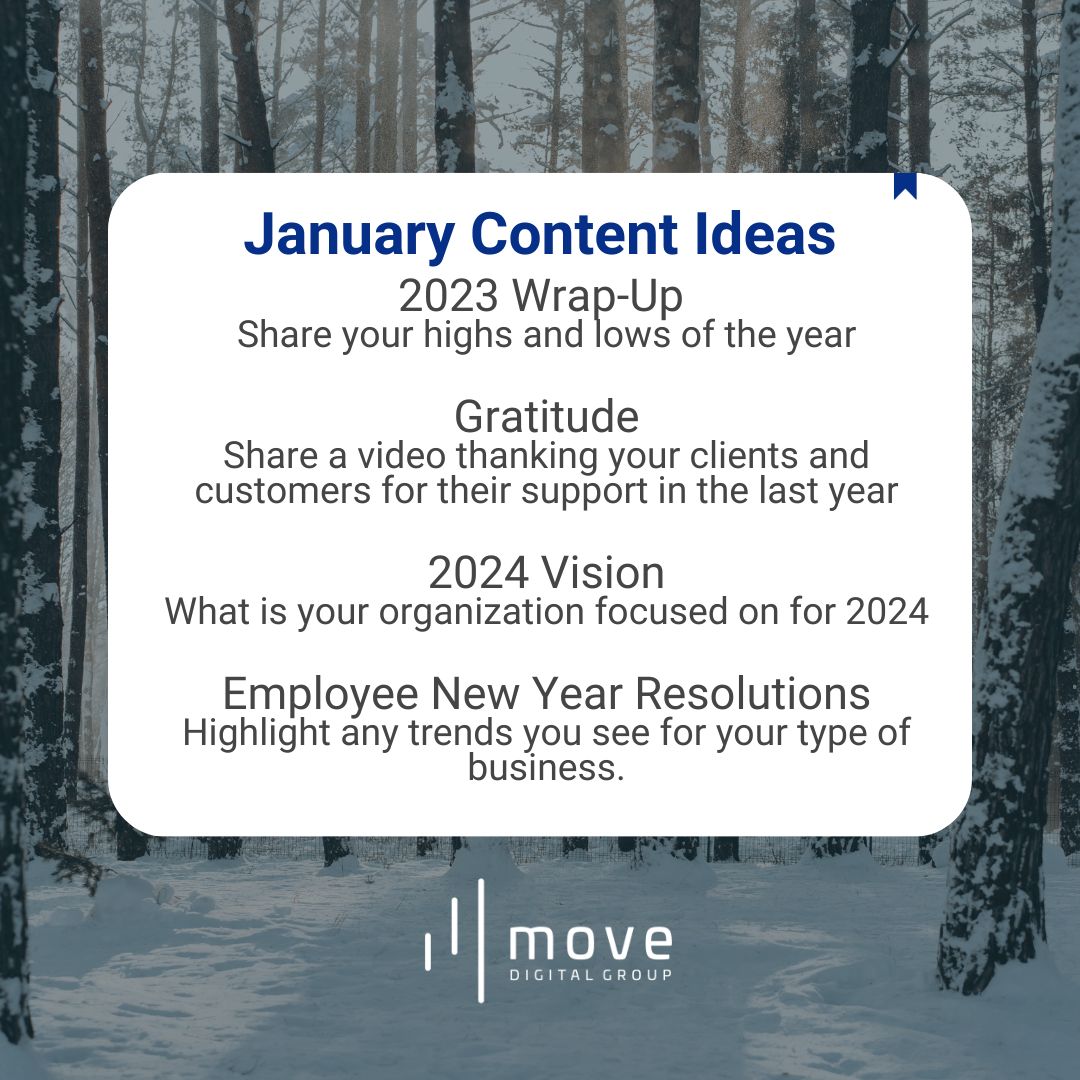 January Content Ideas

2023 Wrap-Up
Share your highs and lows of the year

Gratitude
Share a video thanking your clients and customers for their support in the last year

2024 Vision
What is your organization focused on for 2024

Employee New Year Resolutions
Highlight any trends you see for your type of business.

move
DIGITAL GROUP